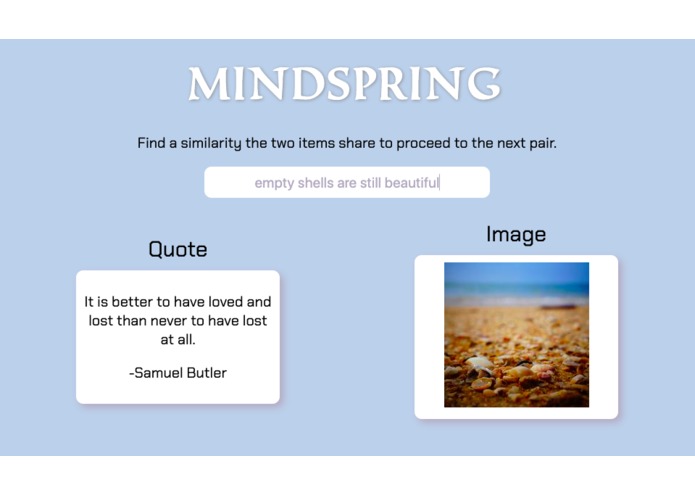 MINDSPRING

Find a similarity the two items share to proceed to the next pair.

empty shells are still beautiful

Quote

It is better to have loved and lost than never to have lost at all.

-Samuel Butler

Image